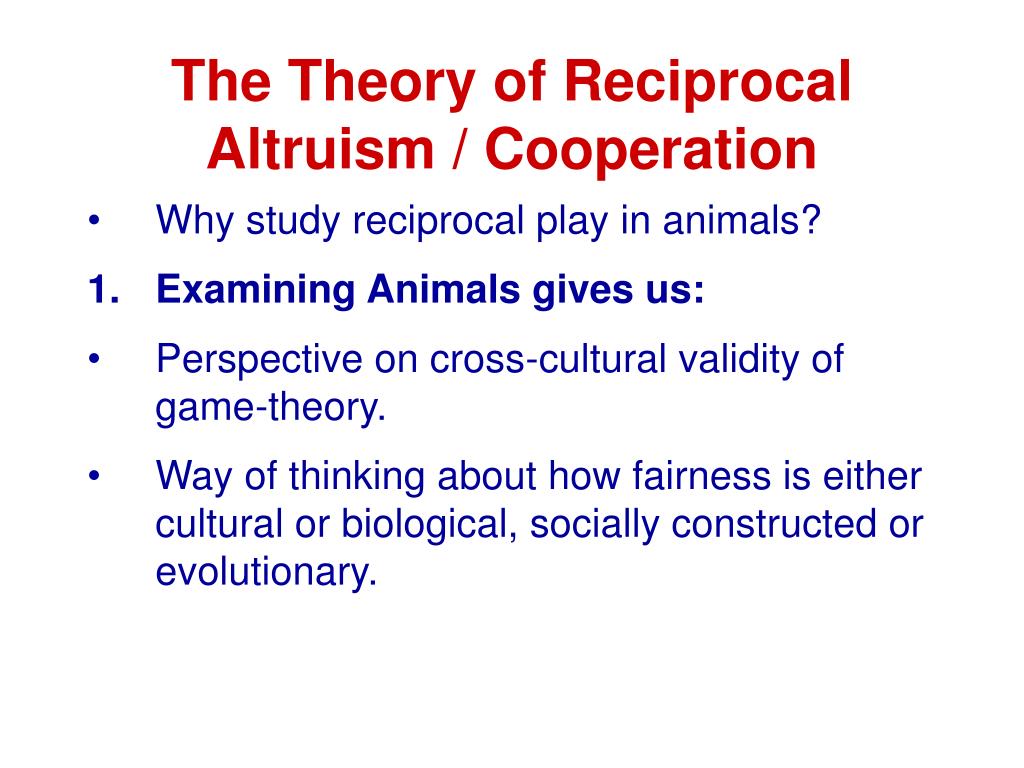 The Theory of Reciprocal Altruism / Cooperation

• Why study reciprocal play in animals?

1. Examining Animals gives us:

• Perspective on cross-cultural validity of game-theory.

• Way of thinking about how fairness is either cultural or biological, socially constructed or evolutionary.